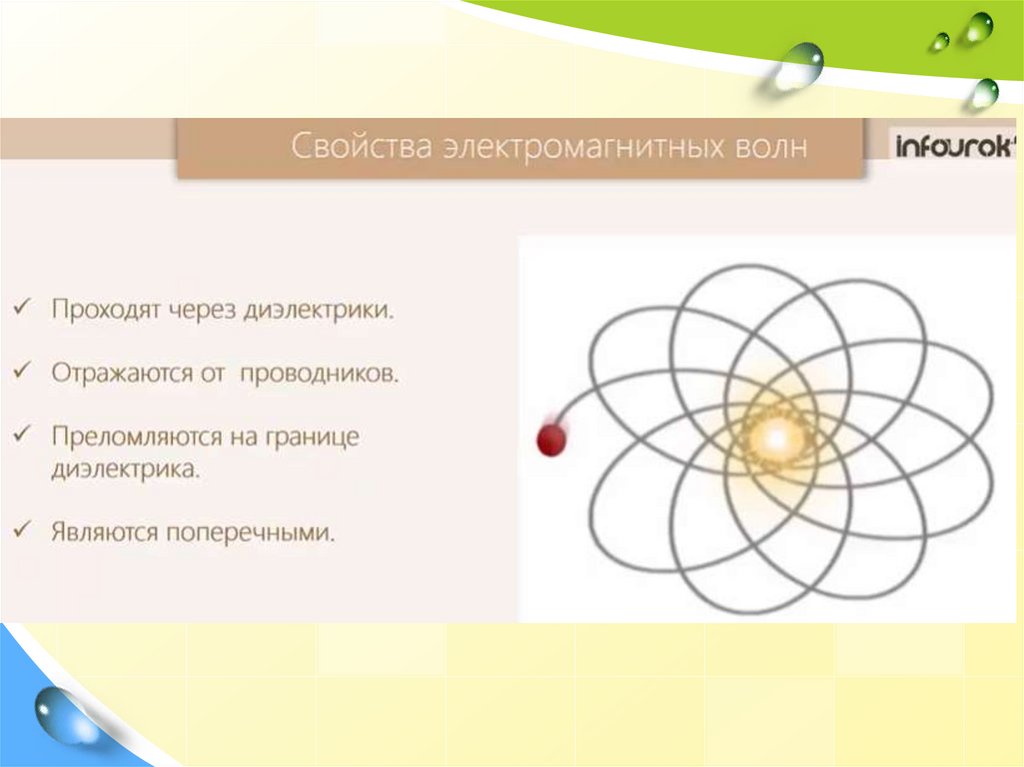 Свойства электромагнитных волн

infourok

✓ Проходят через диэлектрики.

✓ Отражаются от проводников.

✓ Преломляются на границе диэлектрика.

✓ Являются поперечными.